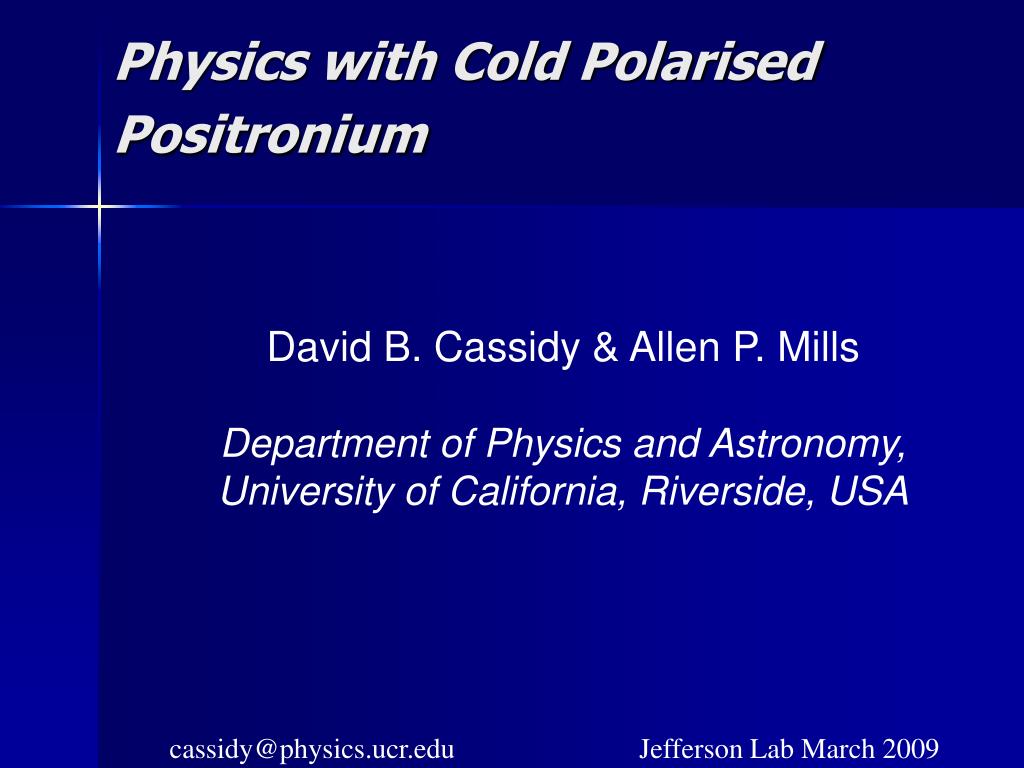 Physics with Cold Polarised Positronium

David B. Cassidy & Allen P. Mills

Department of Physics and Astronomy, University of California, Riverside, USA

cassidy@physics.ucr.edu

Jefferson Lab March 2009